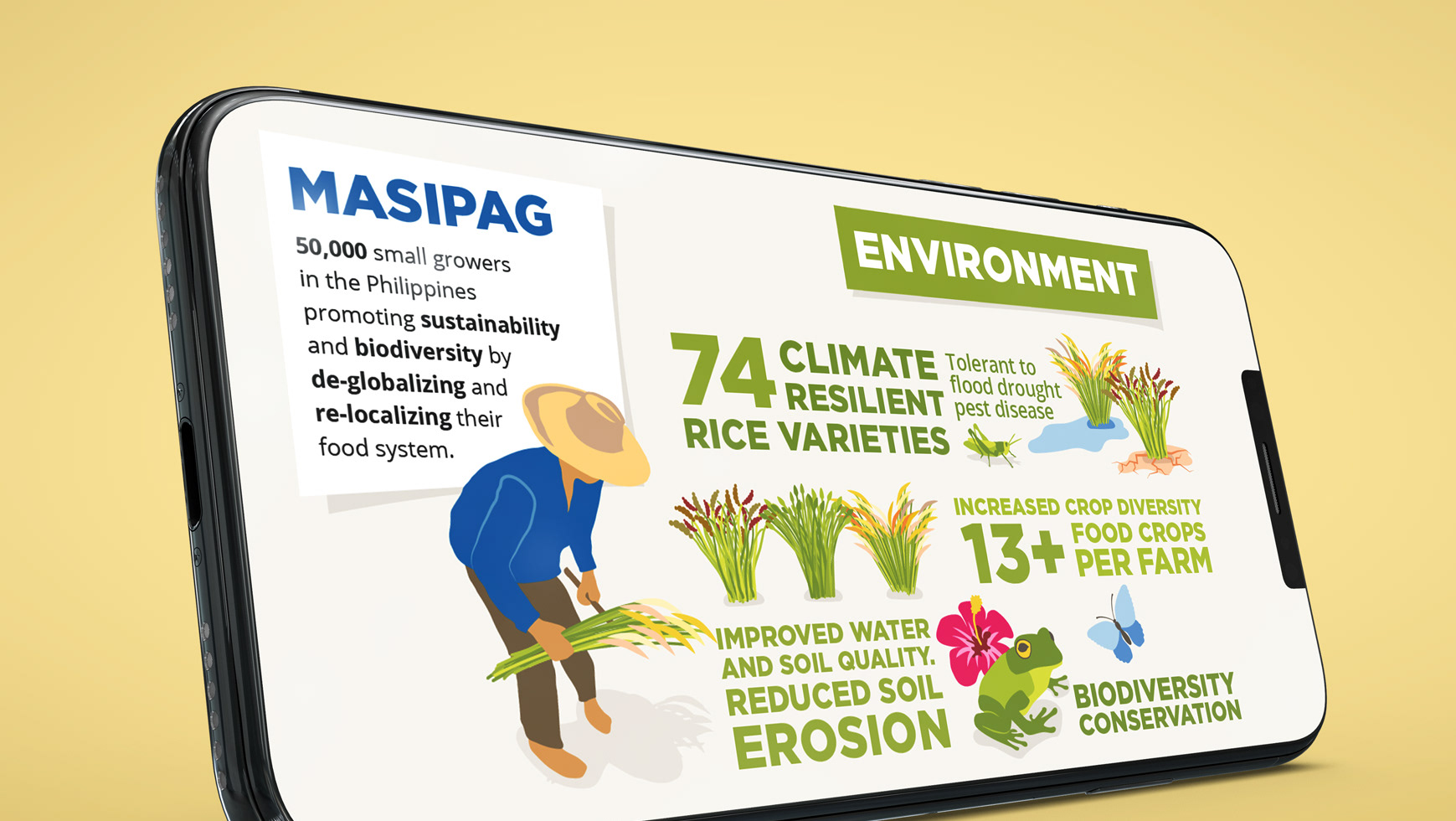 MASIPAG

50,000 small growers in the Philippines promoting sustainability and biodiversity by de-globalizing and re-localizing their food system.

ENVIRONMENT

74 CLIMATE RESILIENT RICE VARIETIES

Tolerant to flood drought pest disease

INCREASED CROP DIVERSITY
13+ FOOD CROPS PER FARM

IMPROVED WATER AND SOIL QUALITY. REDUCED SOIL EROSION

BIODIVERSITY CONSERVATION